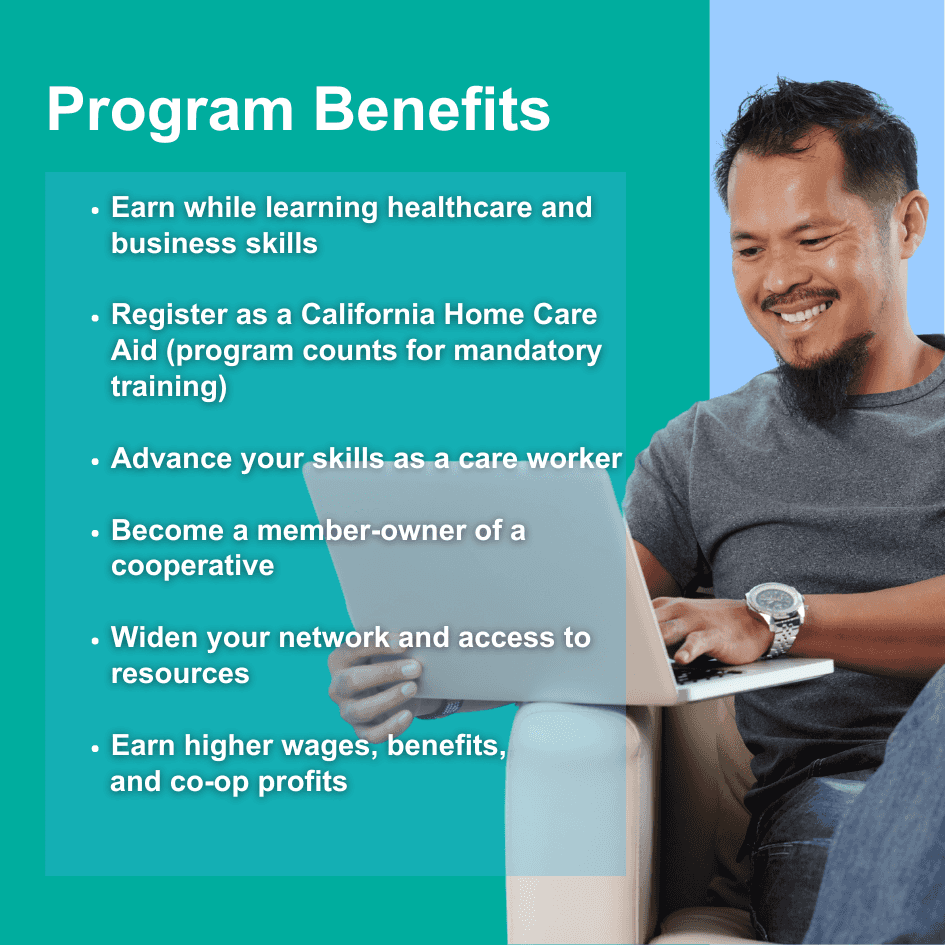 Program Benefits

• Earn while learning healthcare and business skills

• Register as a California Home Care Aid (program counts for mandatory training)

• Advance your skills as a care worker

• Become a member-owner of a cooperative

• Widen your network and access to resources

• Earn higher wages, benefits, and co-op profits